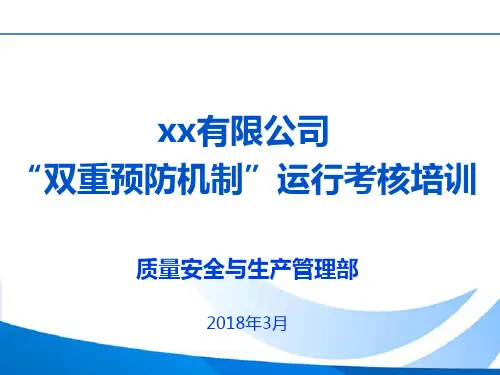 xx有限公司
“双重预防机制”运行考核培训

质量安全与生产管理部

2018年3月